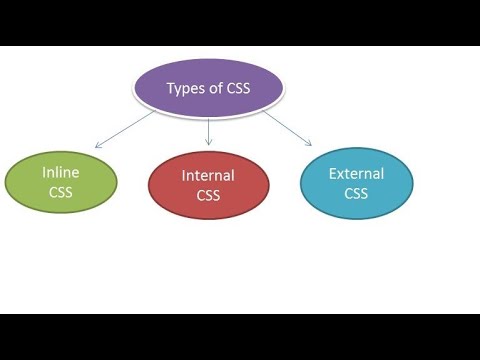 Types of CSS

Inline CSS

Internal CSS

External CSS